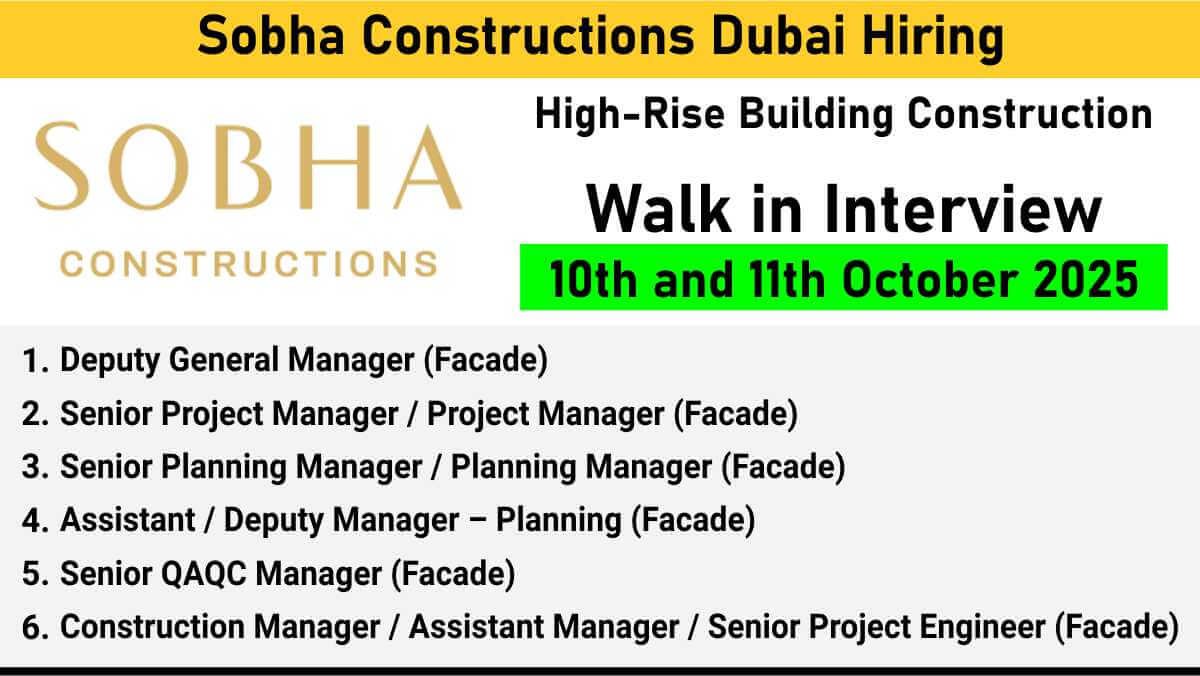 Sobha Constructions Dubai Hiring

SOBHA
CONSTRUCTIONS

High-Rise Building Construction

Walk in Interview

10th and 11th October 2025

1. Deputy General Manager (Facade)
2. Senior Project Manager / Project Manager (Facade)
3. Senior Planning Manager / Planning Manager (Facade)
4. Assistant / Deputy Manager – Planning (Facade)
5. Senior QAQC Manager (Facade)
6. Construction Manager / Assistant Manager / Senior Project Engineer (Facade)